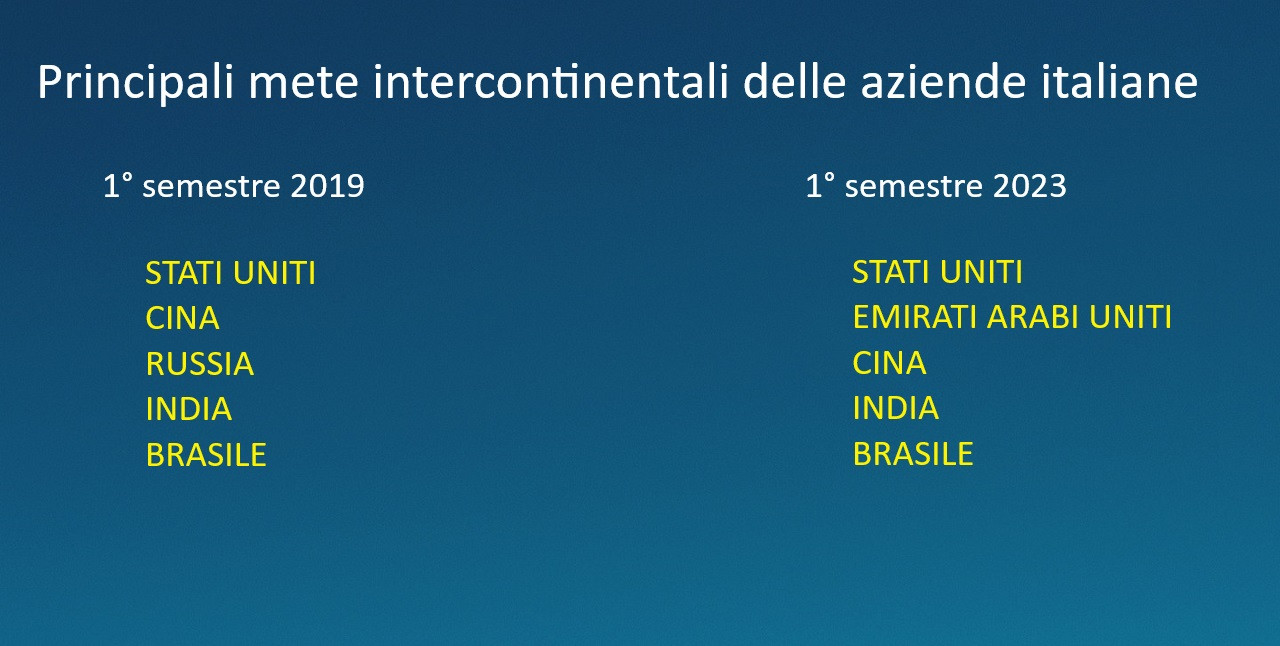 Principali mete intercontinentali delle aziende italiane

1° semestre 2019

STATI UNITI
CINA
RUSSIA
INDIA
BRASILE

1° semestre 2023

STATI UNITI
EMIRATI ARABI UNITI
CINA
INDIA
BRASILE